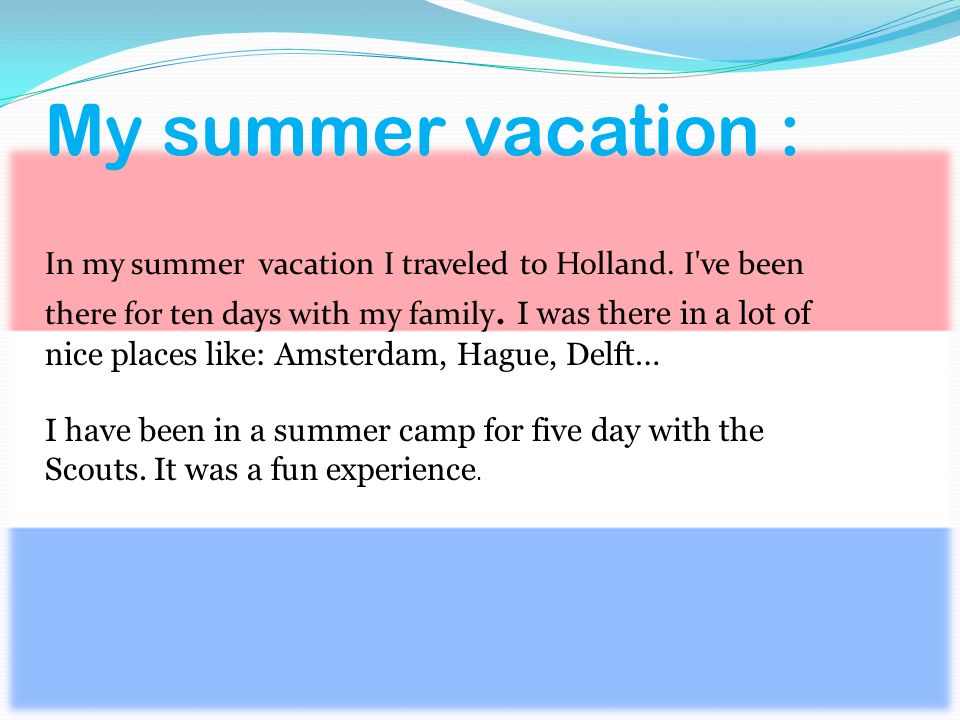 My summer vacation :

In my summer vacation I traveled to Holland. I've been there for ten days with my family. I was there in a lot of nice places like: Amsterdam, Hague, Delft…

I have been in a summer camp for five day with the Scouts. It was a fun experience.